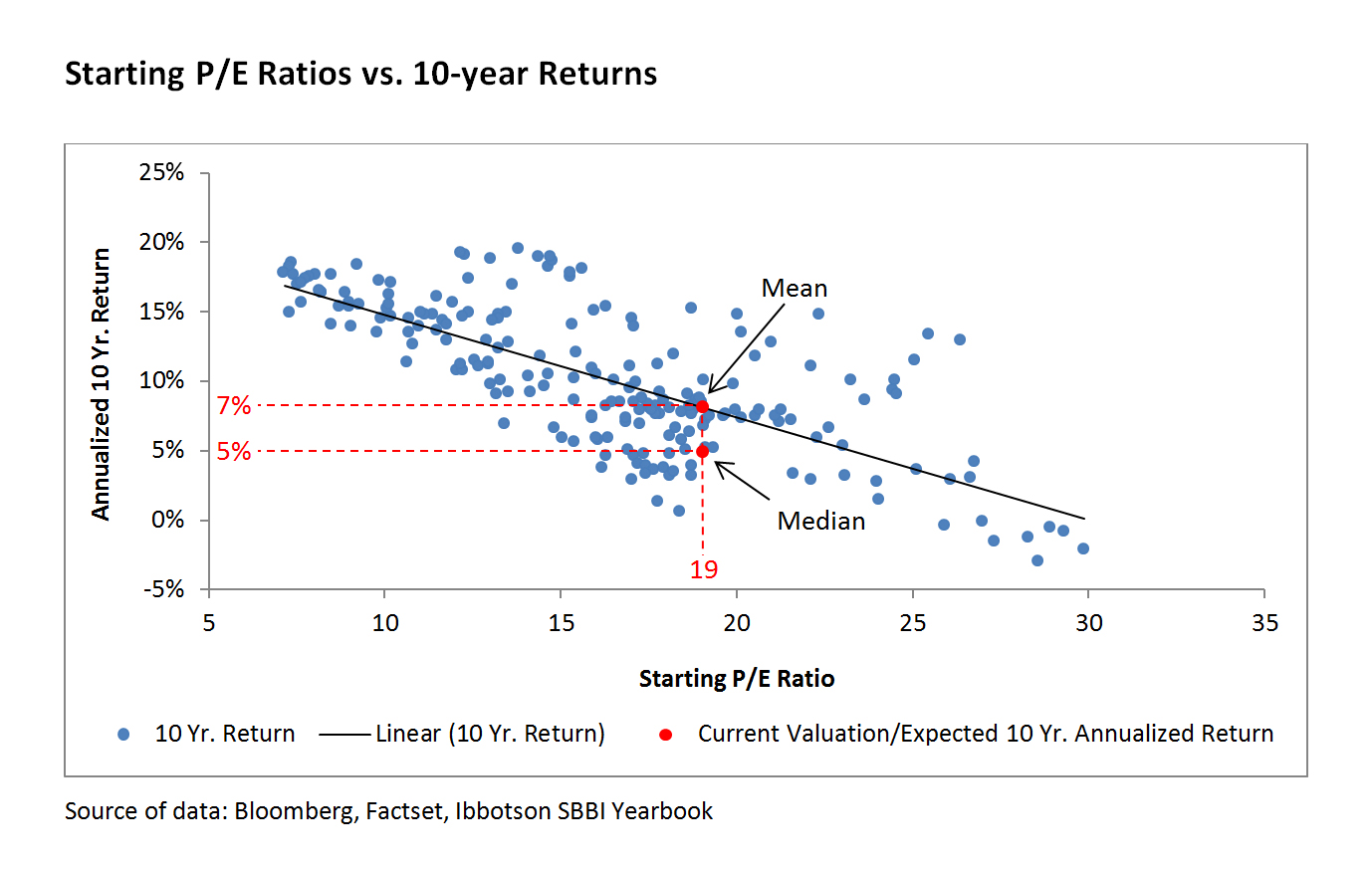 Starting P/E Ratios vs. 10-year Returns

Annualized 10 Yr. Return

25%
20%
15%
10%
5%
0%
-5%

7%
5%

Mean
Median
19

5
10
15
20
25
30
35

Starting P/E Ratio

10 Yr. Return
Linear (10 Yr. Return)
Current Valuation/Expected 10 Yr. Annualized Return

Source of data: Bloomberg, Factset, Ibbotson SBBI Yearbook